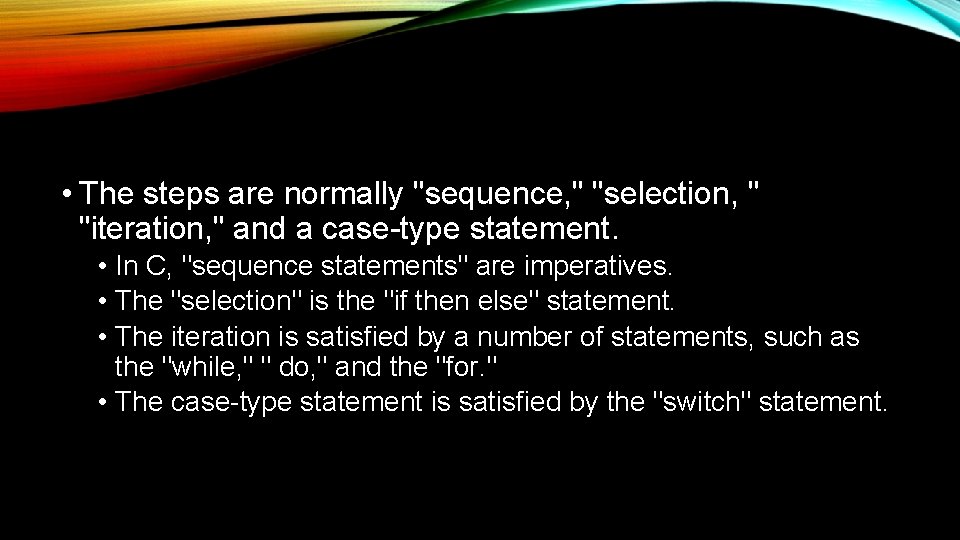 • The steps are normally "sequence," "selection, " "iteration," and a case-type statement.

• In C, "sequence statements" are imperatives.

• The "selection" is the "if then else" statement.

• The iteration is satisfied by a number of statements, such as the "while," " do," and the "for."

• The case-type statement is satisfied by the "switch" statement.